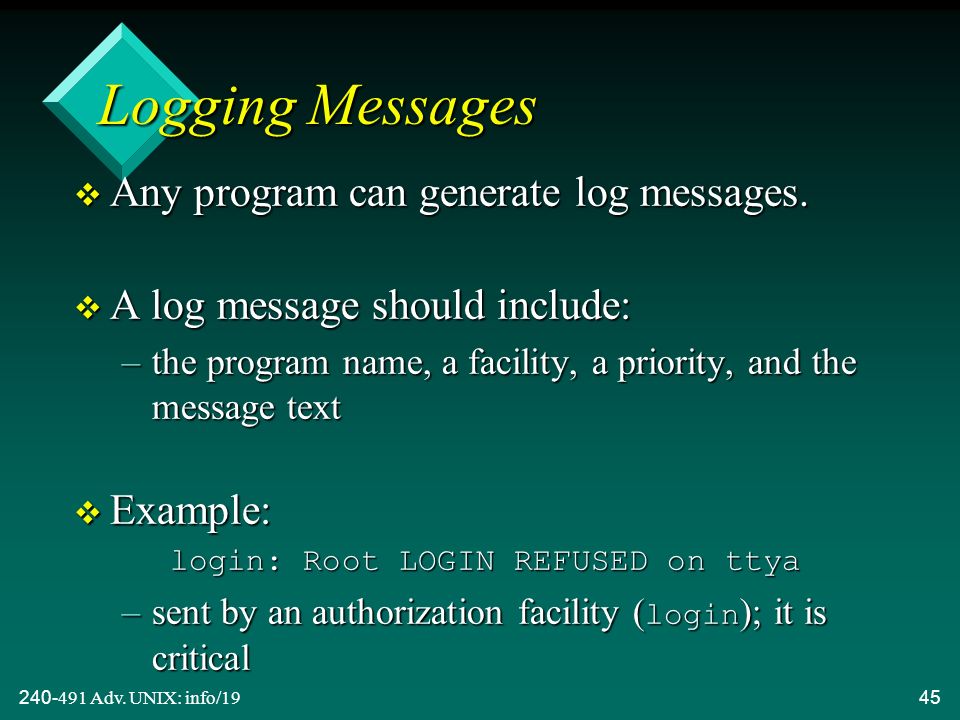 Logging Messages

❖ Any program can generate log messages.

❖ A log message should include:

– the program name, a facility, a priority, and the message text

❖ Example:

login: Root LOGIN REFUSED on ttya

– sent by an authorization facility (login); it is critical

240-491 Adv. UNIX: info/19

45